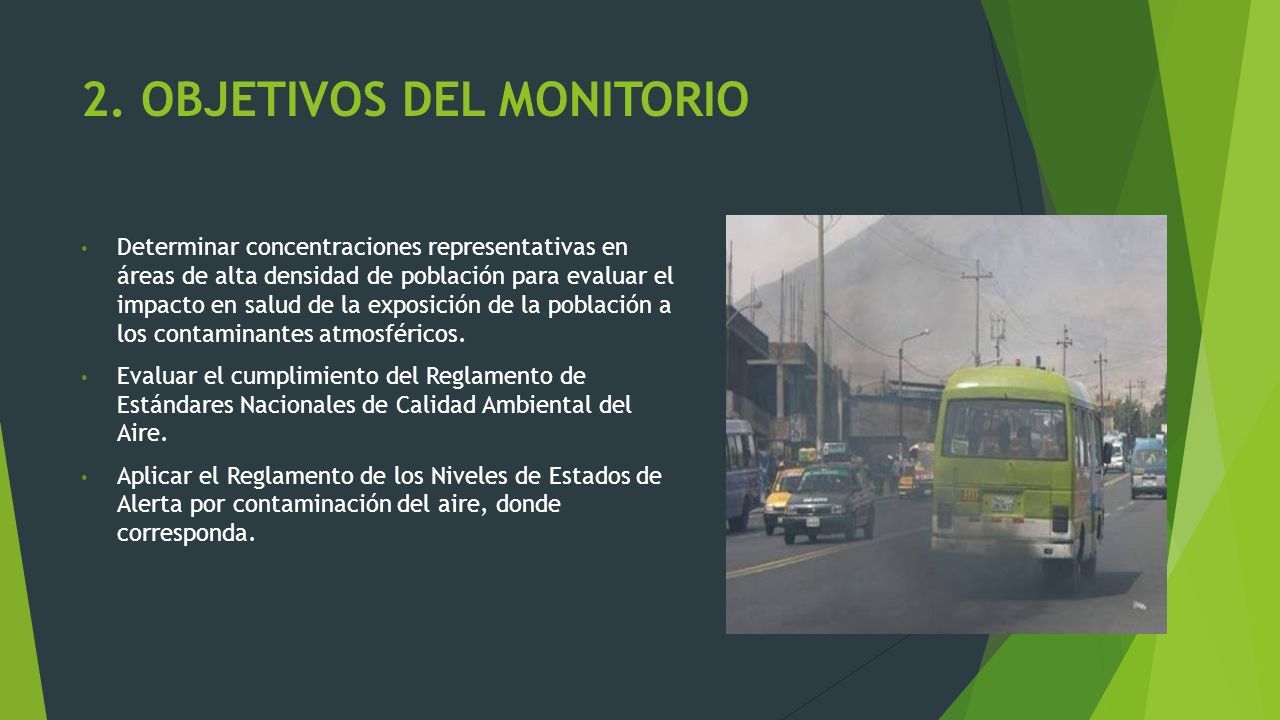 2. OBJETIVOS DEL MONITORIO

• Determinar concentraciones representativas en áreas de alta densidad de población para evaluar el impacto en salud de la exposición de la población a los contaminantes atmosféricos.

• Evaluar el cumplimiento del Reglamento de Estándares Nacionales de Calidad Ambiental del Aire.

• Aplicar el Reglamento de los Niveles de Estados de Alerta por contaminación del aire, donde corresponda.